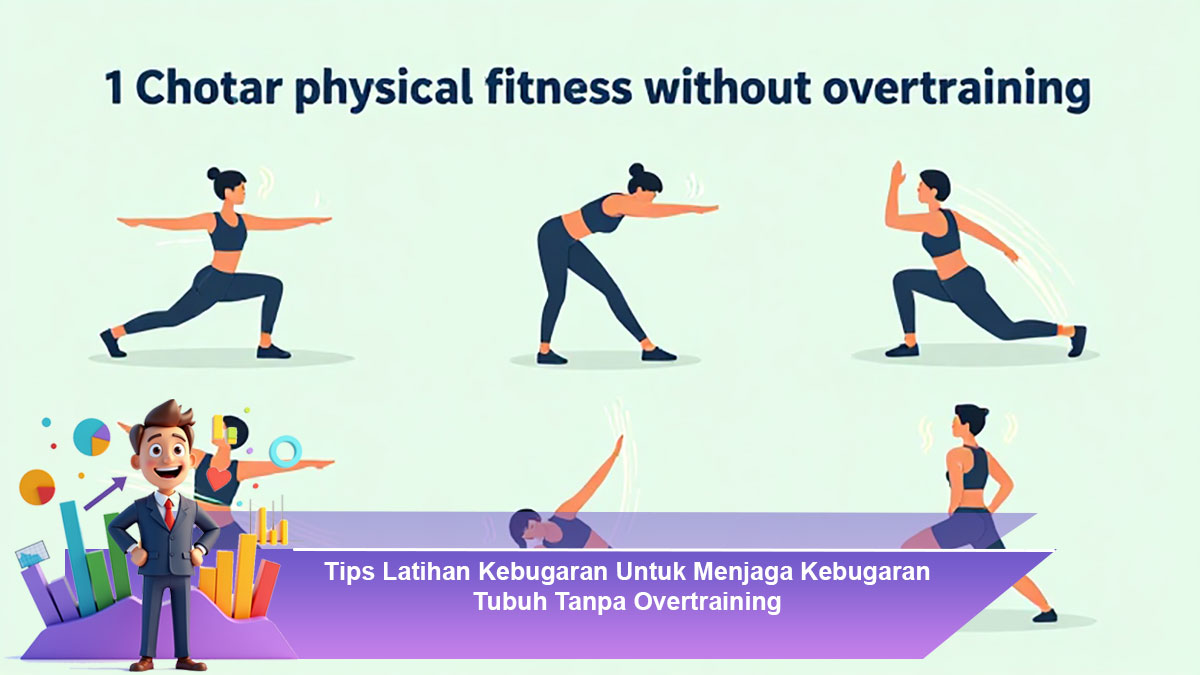 1 Chotar physical fitness without overtraining

Tips Latihan Kebugaran Untuk Menjaga Kebugaran Tubuh Tanpa Overtraining